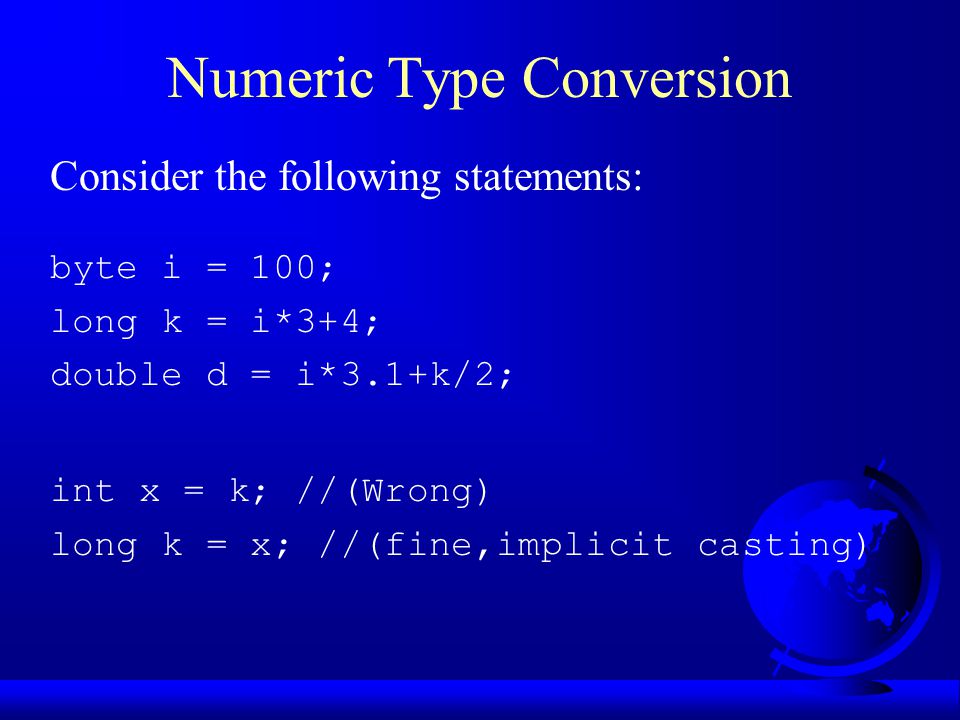 Numeric Type Conversion

Consider the following statements:

byte i = 100;
long k = i*3+4;
double d = i*3.1+k/2;

int x = k; //(Wrong)
long k = x; //(fine,implicit casting)